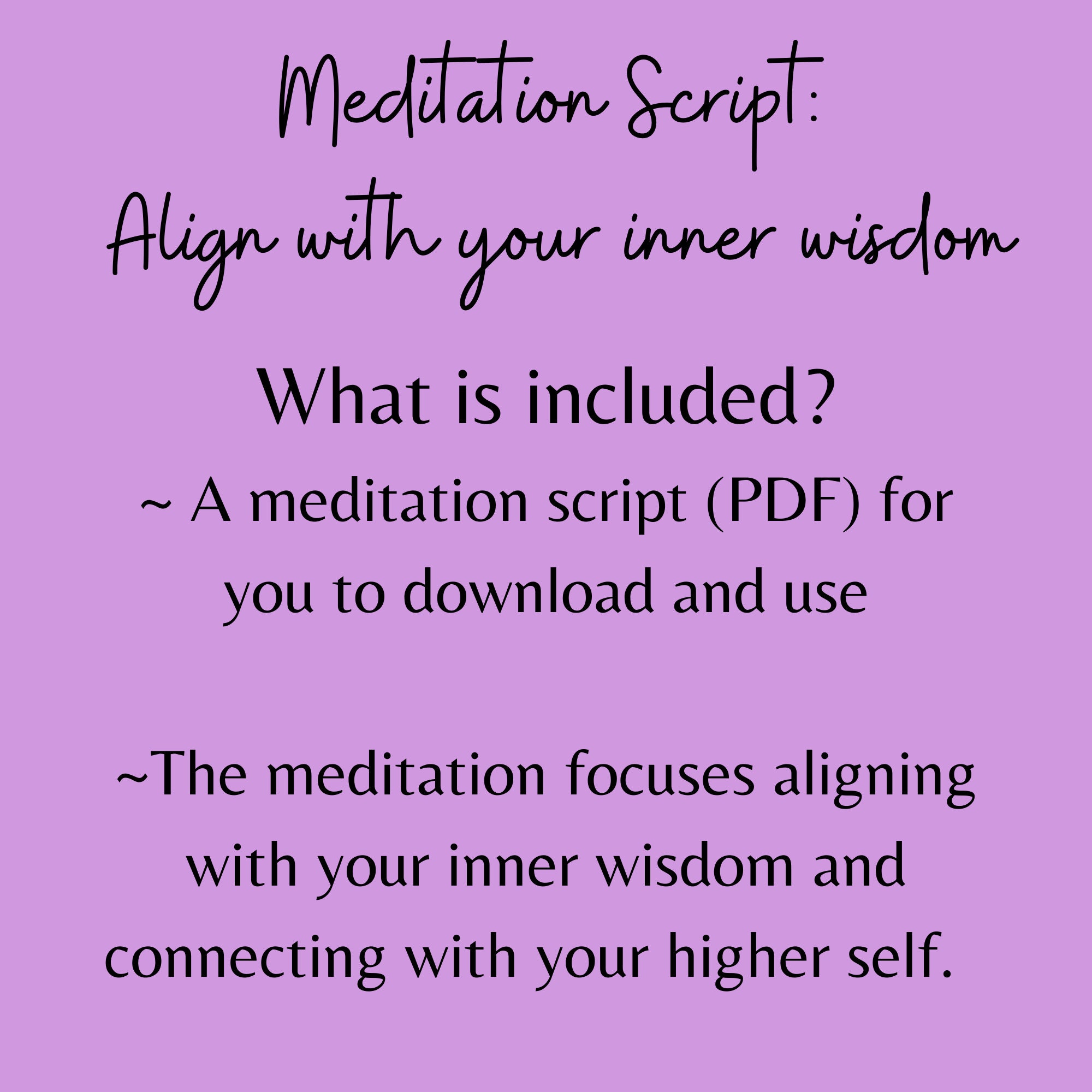 Meditation Script:
Align with your inner wisdom

What is included?

~ A meditation script (PDF) for you to download and use

~The meditation focuses aligning with your inner wisdom and connecting with your higher self.